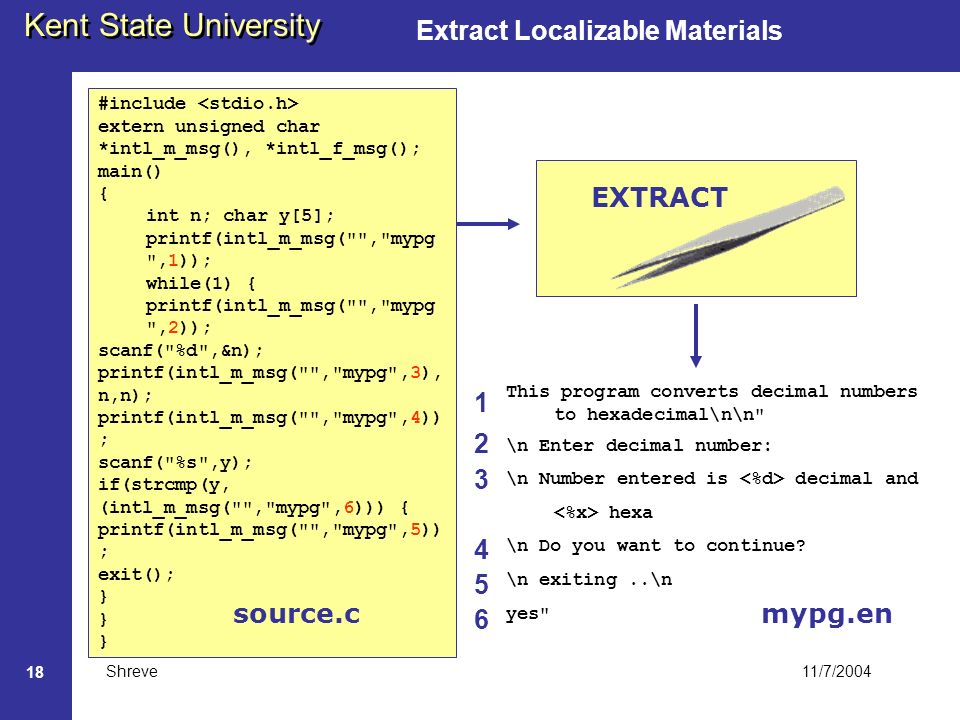 Kent State University

Extract Localizable Materials

#include <stdio.h>
extern unsigned char
*intl_m_msg(), *intl_f_msg();
main()
{
int n; char y[5];
printf(intl_m_msg("","mypg ",1));
while(1) {
printf(intl_m_msg("","mypg ",2));
scanf("%d",&n);
printf(intl_m_msg("","mypg",3), n,n);
printf(intl_m_msg("","mypg",4)) ;
scanf("%s",y);
if(strcmp(y, (intl_m_msg("","mypg",6))) {
printf(intl_m_msg("","mypg",5)) ;
exit();
}
}
}

source.c

EXTRACT

1 This program converts decimal numbers to hexadecimal\n\n"

2 \n Enter decimal number:

3 \n Number entered is <%d> decimal and <%x> hexa

4 \n Do you want to continue?

5 \n exiting ..\n

6 yes"

mypg.en

18

Shreve

11/7/2004